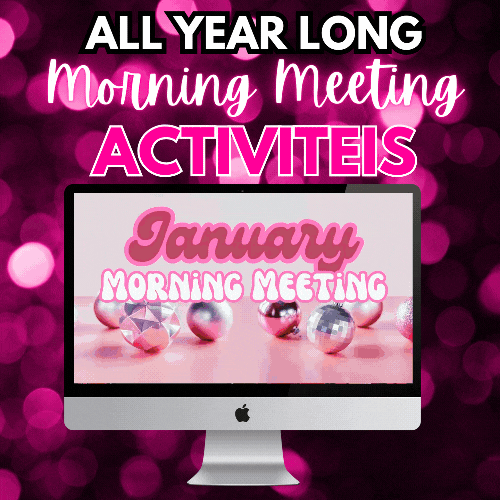 ALL YEAR LONG
Morning Meeting
ACTIVITEIS

January
MORNING MEETING